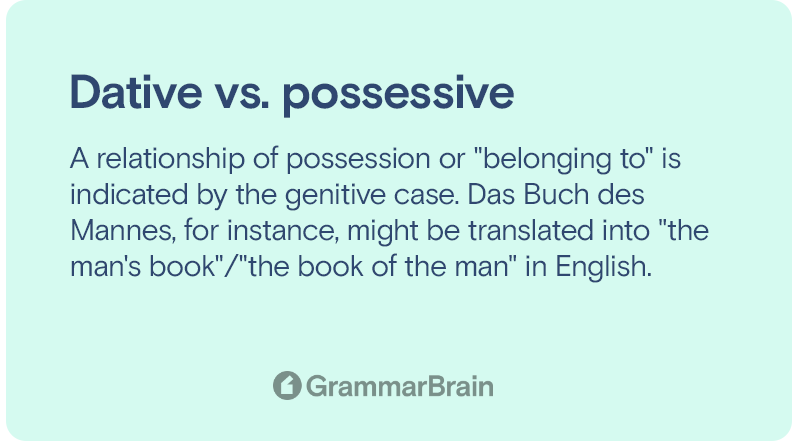 Dative vs. possessive

A relationship of possession or "belonging to" is indicated by the genitive case. Das Buch des Mannes, for instance, might be translated into "the man's book"/"the book of the man" in English.

GrammarBrain